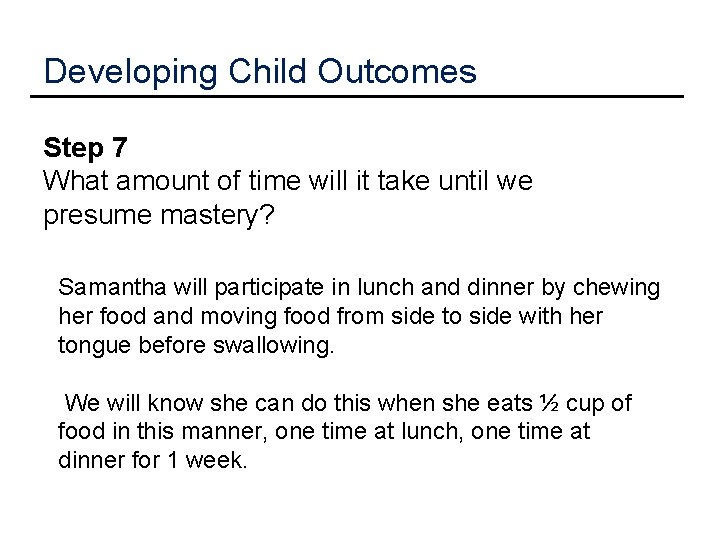 Developing Child Outcomes

Step 7
What amount of time will it take until we presume mastery?

Samantha will participate in lunch and dinner by chewing her food and moving food from side to side with her tongue before swallowing.

We will know she can do this when she eats ½ cup of food in this manner, one time at lunch, one time at dinner for 1 week.